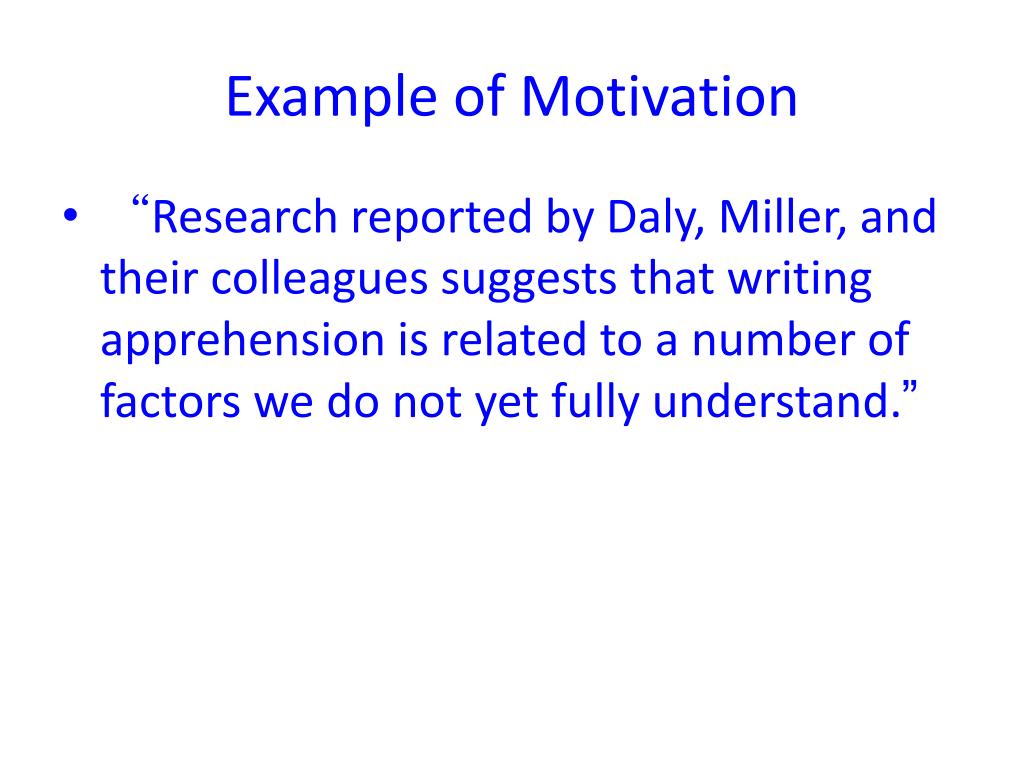 Example of Motivation

• “Research reported by Daly, Miller, and their colleagues suggests that writing apprehension is related to a number of factors we do not yet fully understand.”